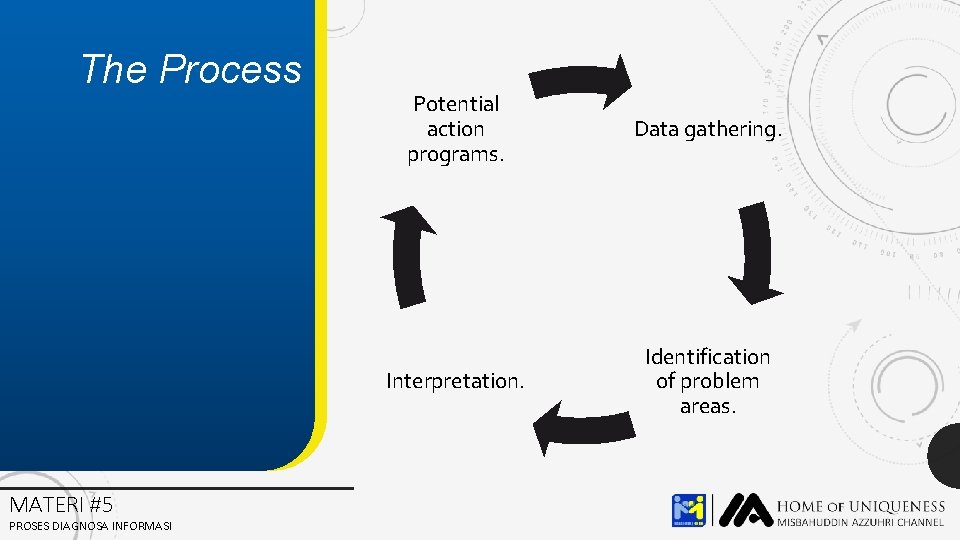 The Process

Potential action programs.

Data gathering.

Identification of problem areas.

Interpretation.

MATERI #5

PROSES DIAGNOSA INFORMASI

HOME OF UNIQUENESS
MISBAHUDDIN AZZUHRI CHANNEL